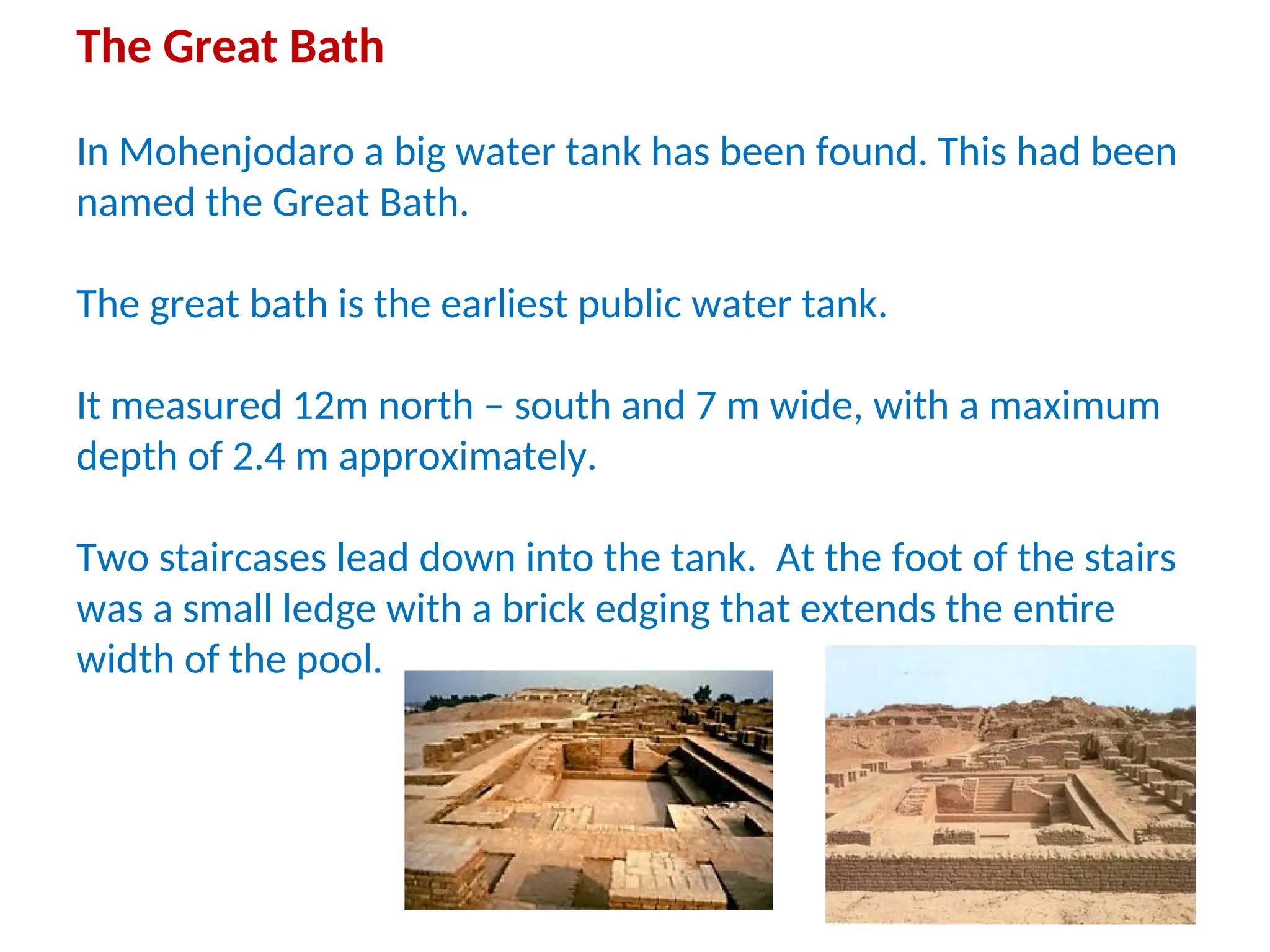 The Great Bath

In Mohenjodaro a big water tank has been found. This had been named the Great Bath.

The great bath is the earliest public water tank.

It measured 12m north – south and 7 m wide, with a maximum depth of 2.4 m approximately.

Two staircases lead down into the tank.  At the foot of the stairs was a small ledge with a brick edging that extends the entire width of the pool.